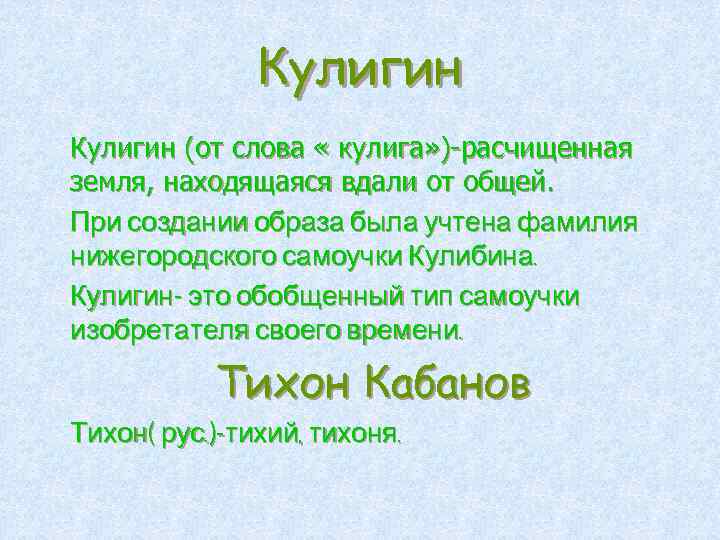 Кулигин

Кулигин (от слова « кулига»)-расчищенная земля, находящаяся вдали от общей.

При создании образа была учтена фамилия нижегородского самоучки Кулибина.

Кулигин- это обобщенный тип самоучки изобретателя своего времени.

Тихон Кабанов

Тихон( рус.)-тихий, тихоня.